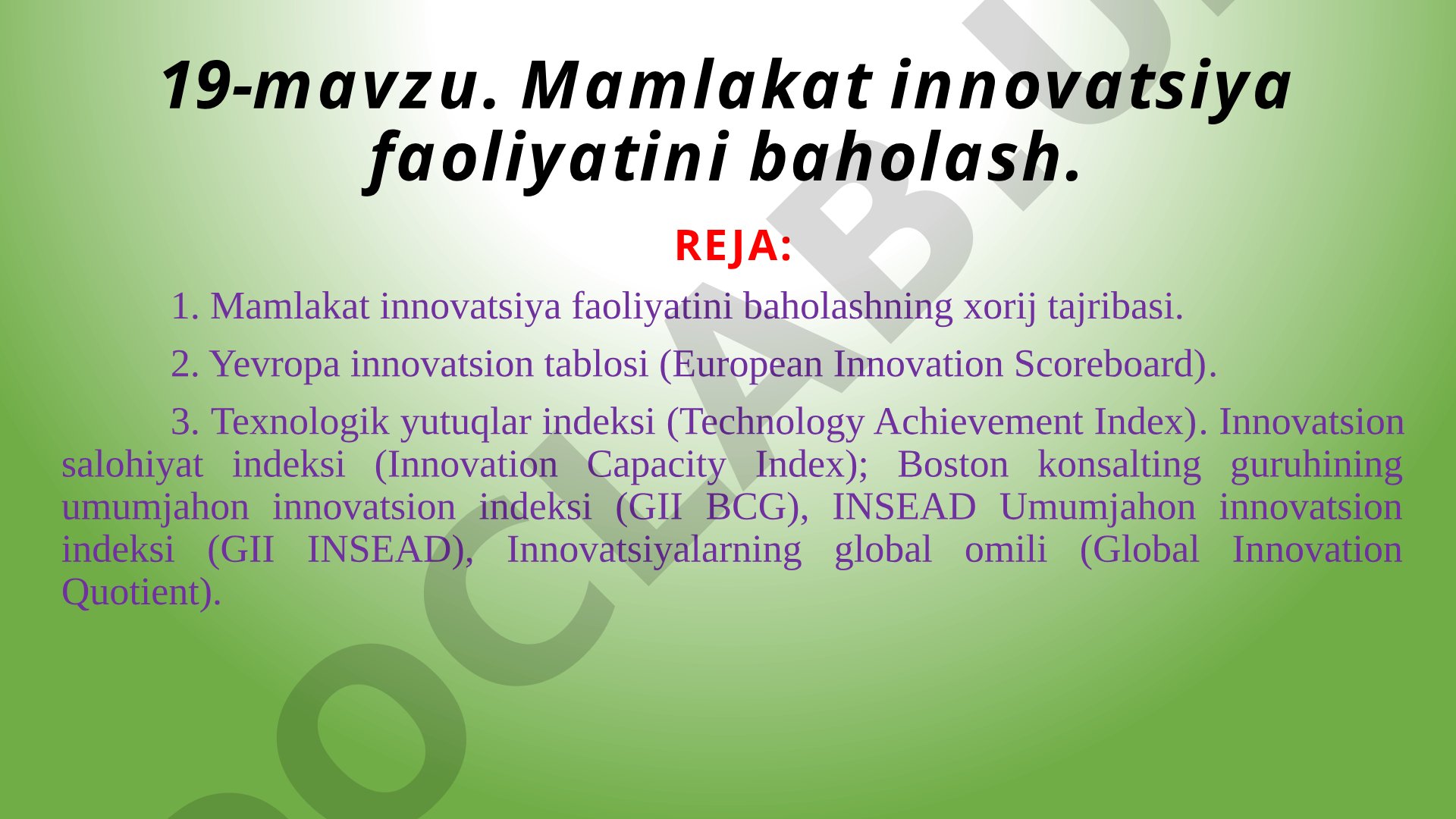 19-mavzu. Mamlakat innovatsiya faoliyatini baholash.

REJA:

1. Mamlakat innovatsiya faoliyatini baholashning xorij tajribasi.

2. Yevropa innovatsion tablosi (European Innovation Scoreboard).

3. Texnologik yutuqlar indeksi (Technology Achievement Index). Innovatsion salohiyat indeksi (Innovation Capacity Index); Boston konsalting guruhining umumjahon innovatsion indeksi (GII BCG), INSEAD Umumjahon innovatsion indeksi (GII INSEAD), Innovatsiyalarning global omili (Global Innovation Quotient).

DOCLAB.UZ